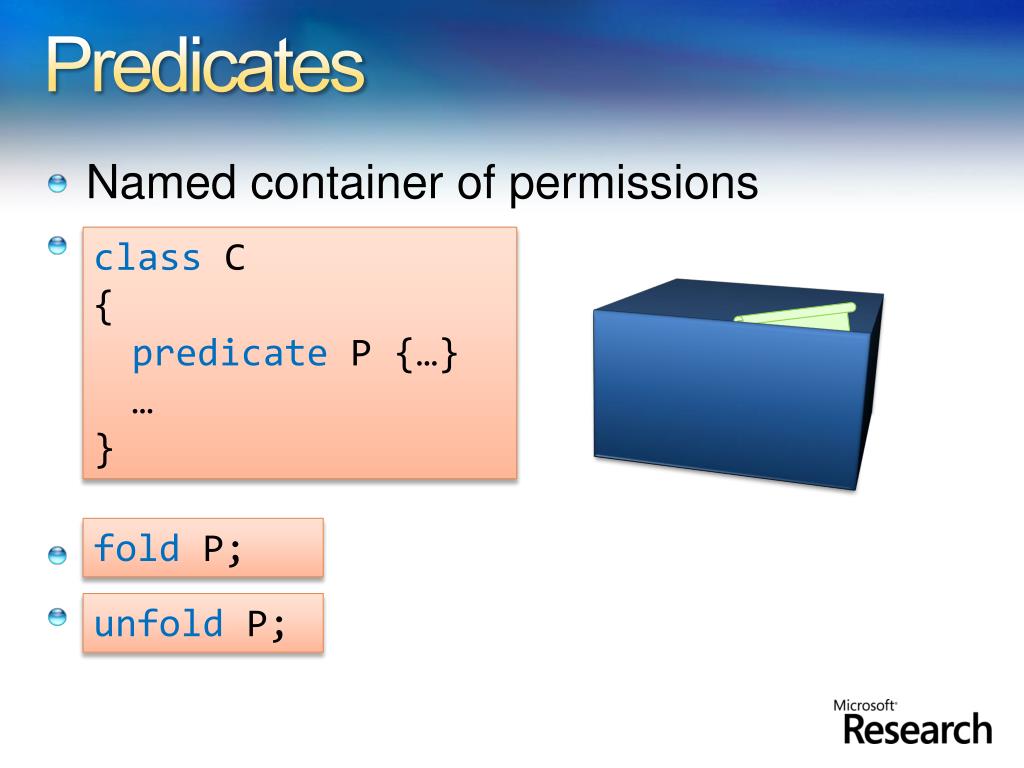 Predicates

Named container of permissions

class C
{
  predicate P {…}
  …
}

fold P;

unfold P;

Microsoft
Research